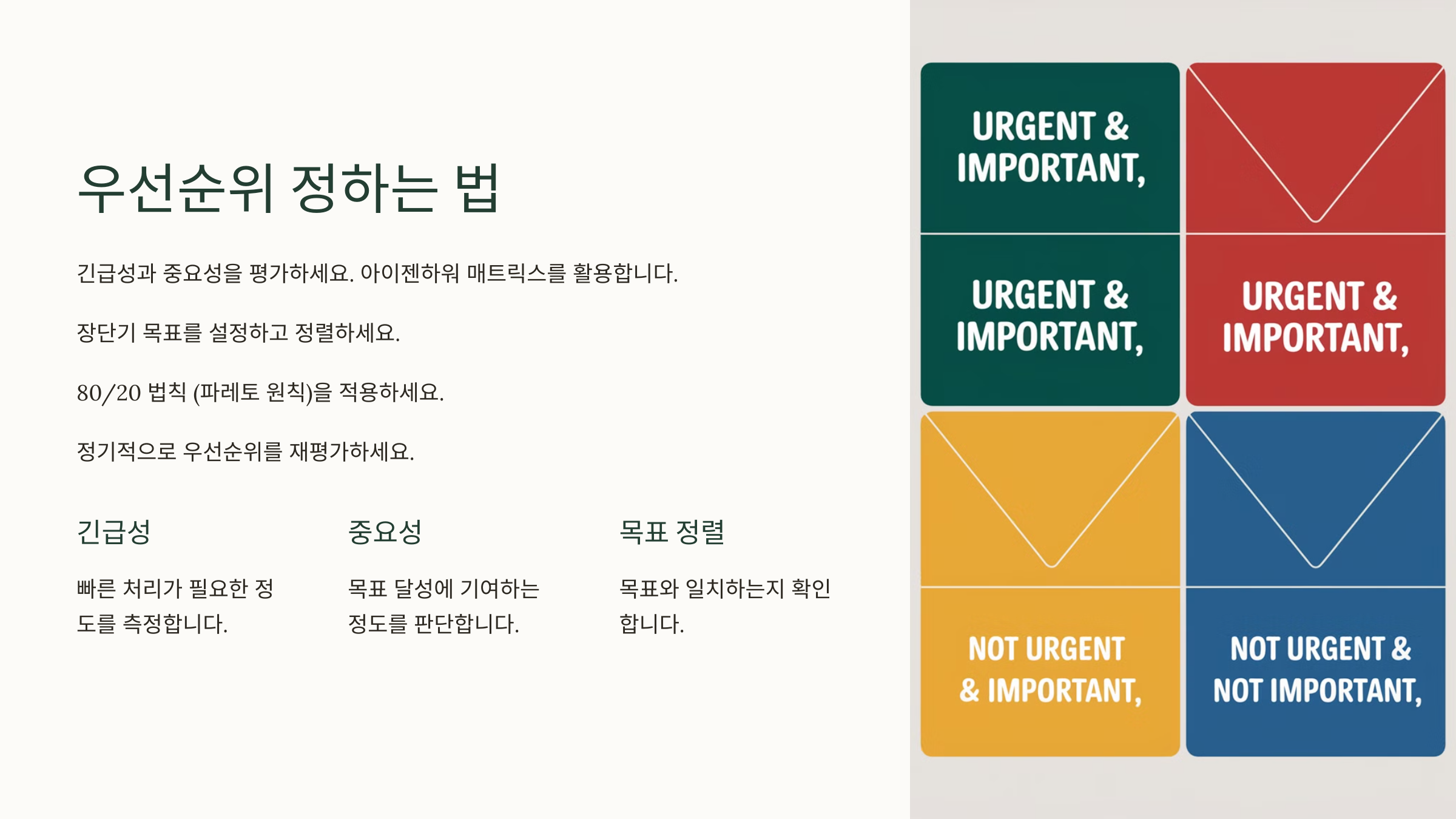 우선순위 정하는 법

긴급성과 중요성을 평가하세요. 아이젠하워 매트릭스를 활용합니다.

장단기 목표를 설정하고 정렬하세요.

80/20 법칙 (파레토 원칙)을 적용하세요.

정기적으로 우선순위를 재평가하세요.

긴급성

빠른 처리가 필요한 정도를 측정합니다.

중요성

목표 달성에 기여하는 정도를 판단합니다.

목표 정렬

목표와 일치하는지 확인합니다.

URGENT & IMPORTANT,

URGENT & IMPORTANT,

URGENT & IMPORTANT,

NOT URGENT & IMPORTANT,

NOT URGENT & NOT IMPORTANT,